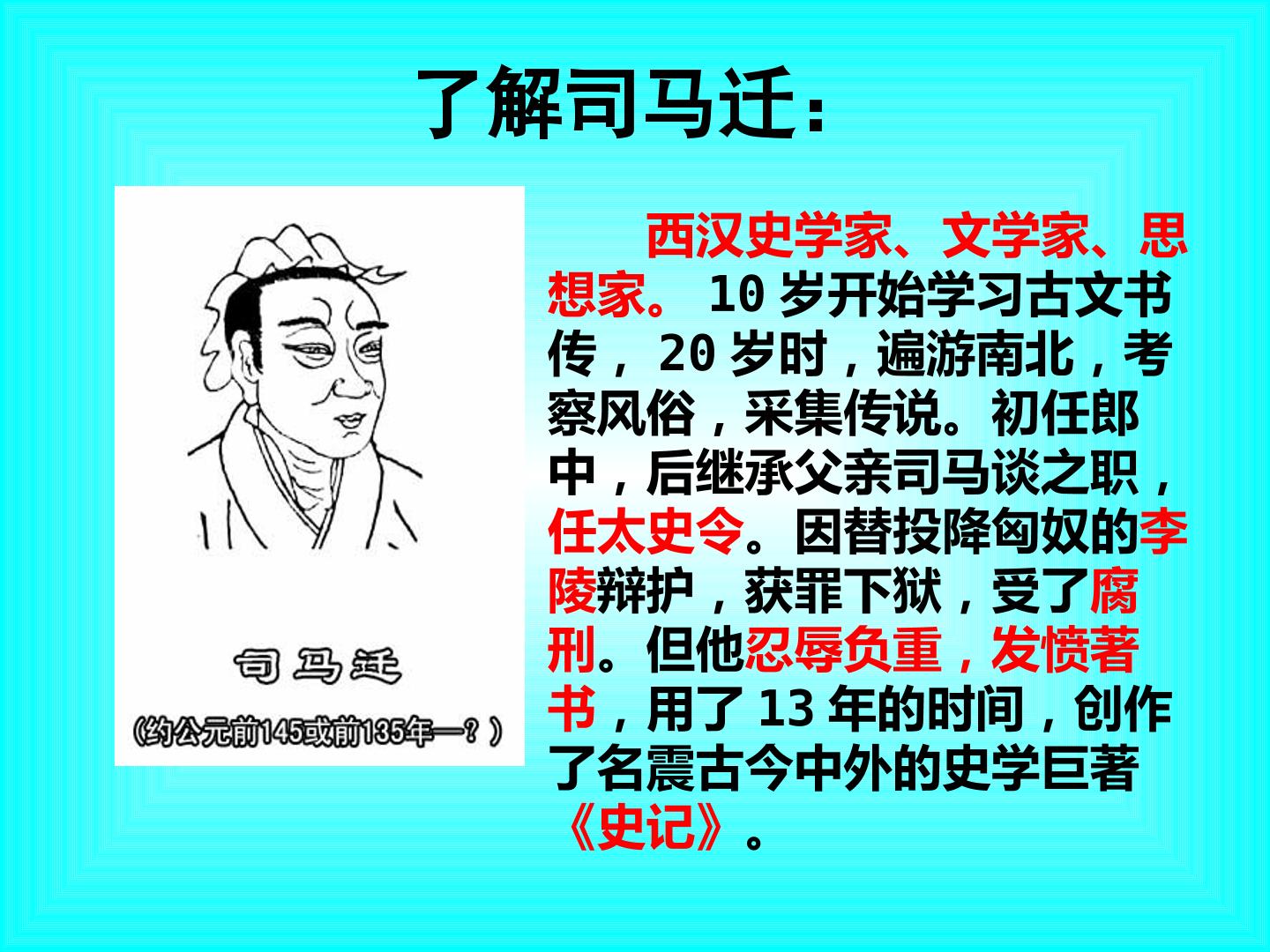 了解司马迁：

司马迁

（约公元前145或前135年—？）

西汉史学家、文学家、思想家。10岁开始学习古文书传，20岁时，遍游南北，考察风俗，采集传说。初任郎中，后继承父亲司马谈之职，任太史令。因替投降匈奴的李陵辩护，获罪下狱，受了腐刑。但他忍辱负重，发愤著书，用了13年的时间，创作了名震古今中外的史学巨著《史记》。